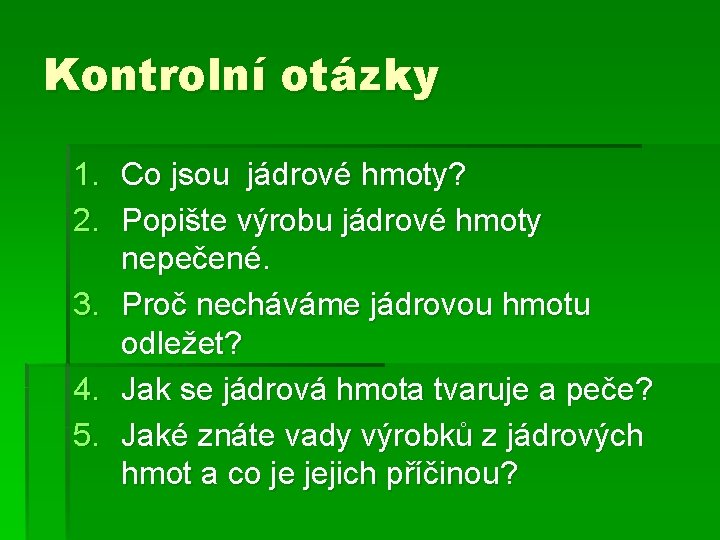 Kontrolní otázky

1. Co jsou jádrové hmoty?
2. Popište výrobu jádrové hmoty nepečené.
3. Proč necháváme jádrovou hmotu odležet?
4. Jak se jádrová hmota tvaruje a peče?
5. Jaké znáte vady výrobků z jádrových hmot a co je jejich příčinou?